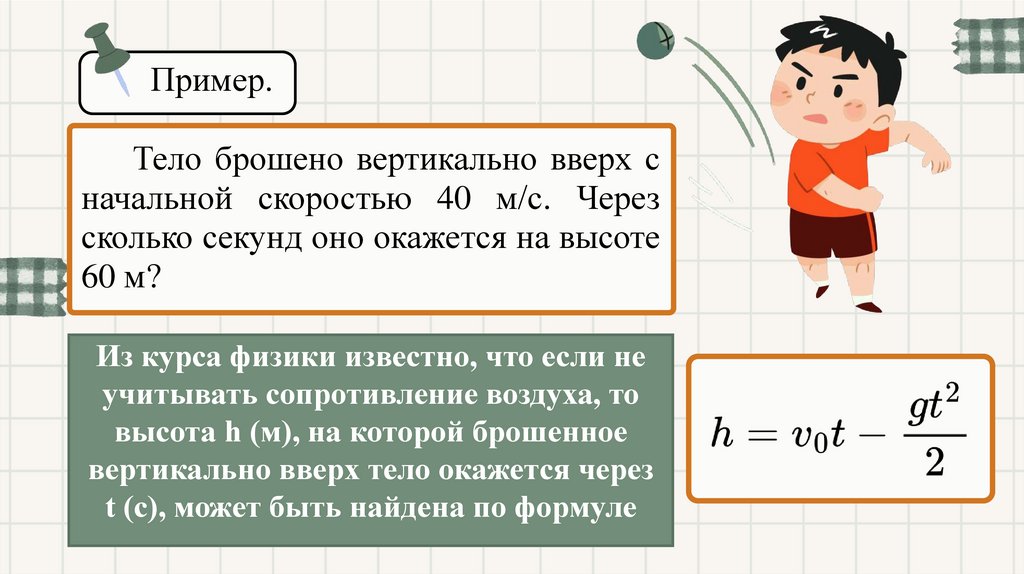 Пример.

Тело брошено вертикально вверх с начальной скоростью 40 м/с. Через сколько секунд оно окажется на высоте 60 м?

Из курса физики известно, что если не учитывать сопротивление воздуха, то высота h (м), на которой брошенное вертикально вверх тело окажется через t (с), может быть найдена по формуле

$h = v_0 t - \frac{gt^2}{2}$